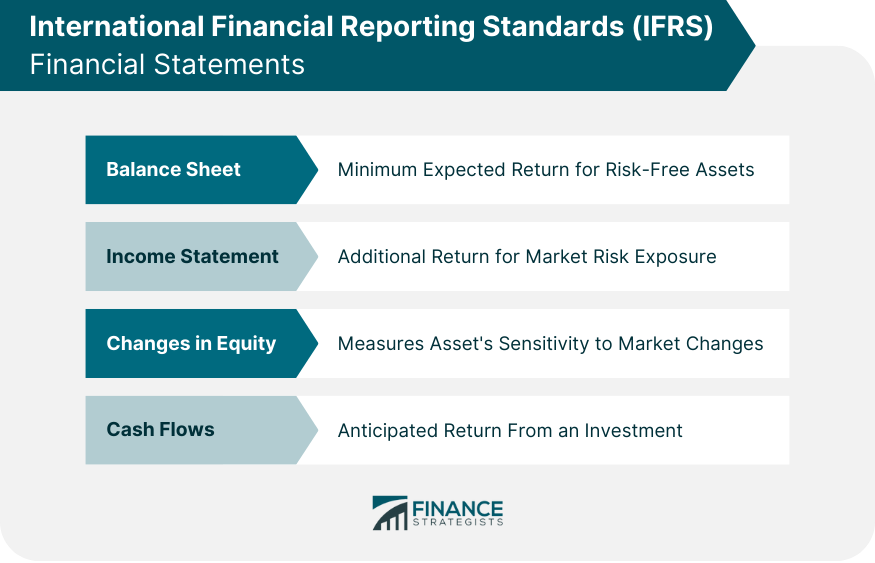 International Financial Reporting Standards (IFRS)
Financial Statements

Balance Sheet
Minimum Expected Return for Risk-Free Assets

Income Statement
Additional Return for Market Risk Exposure

Changes in Equity
Measures Asset's Sensitivity to Market Changes

Cash Flows
Anticipated Return From an Investment

FINANCE STRATEGISTS